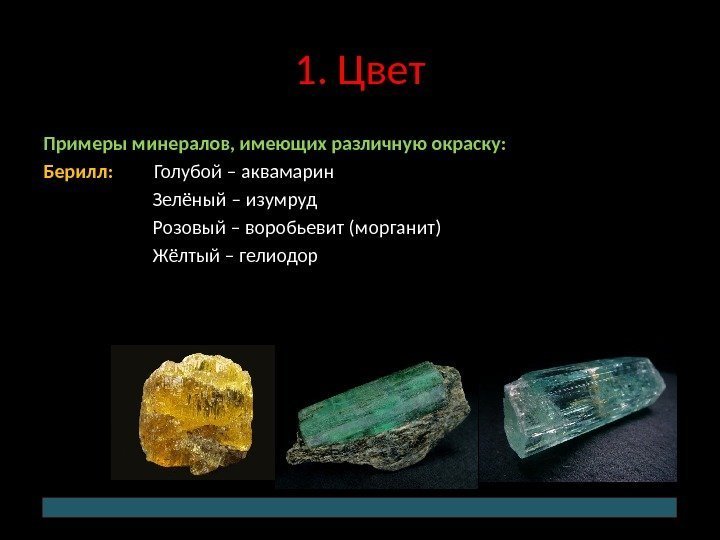 1. Цвет

Примеры минералов, имеющих различную окраску:

Берилл: Голубой – аквамарин
Зелёный – изумруд
Розовый – воробьевит (морганит)
Жёлтый – гелиодор